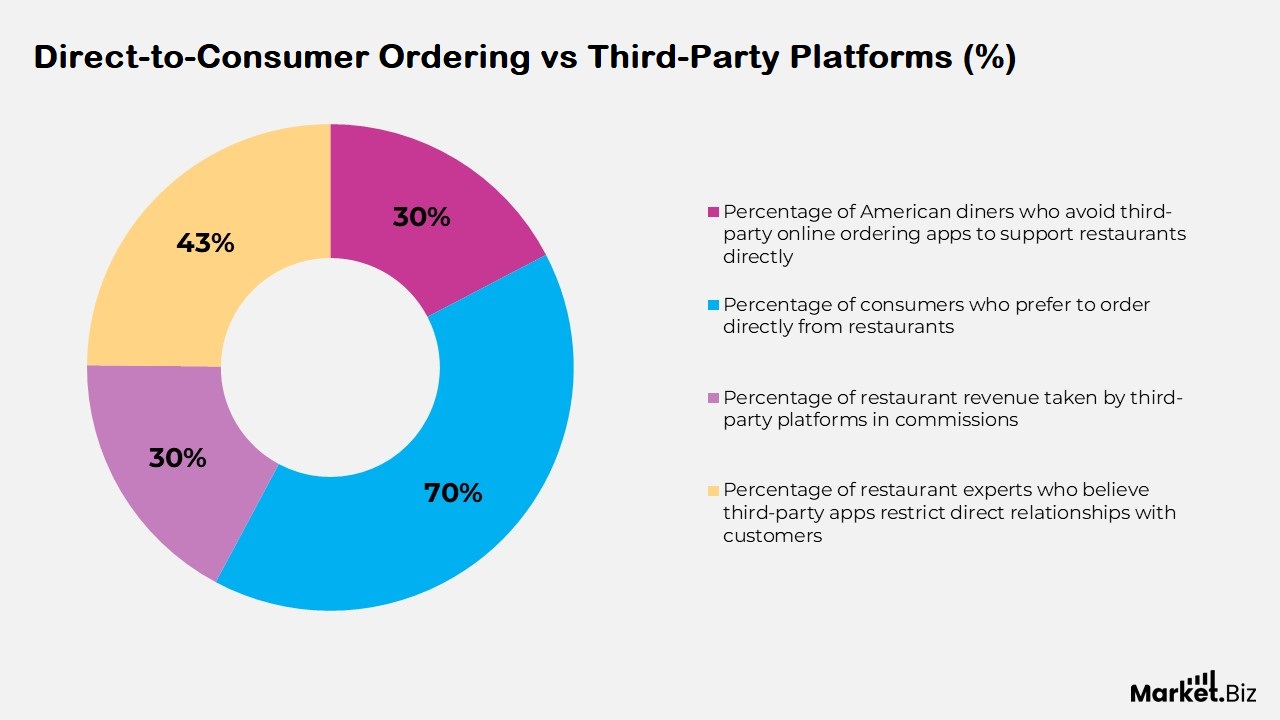 Direct-to-Consumer Ordering vs Third-Party Platforms (%)

30%

70%

30%

43%

Percentage of American diners who avoid third-party online ordering apps to support restaurants directly

Percentage of consumers who prefer to order directly from restaurants

Percentage of restaurant revenue taken by third-party platforms in commissions

Percentage of restaurant experts who believe third-party apps restrict direct relationships with customers

Market.Biz